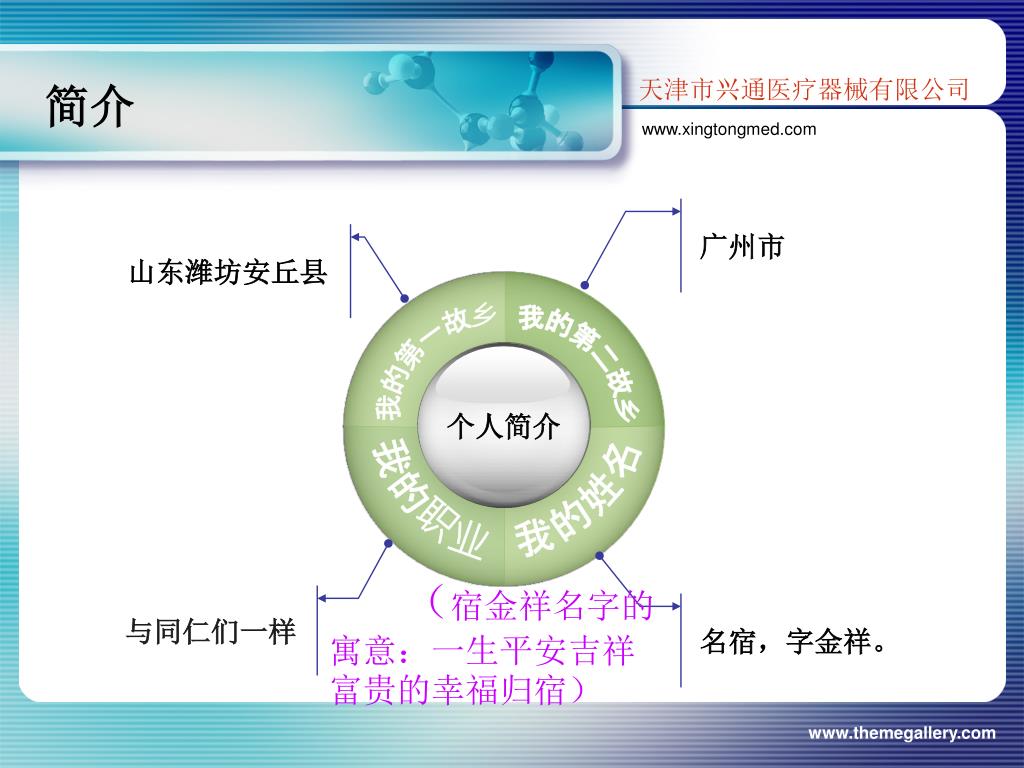 简介

天津市兴通医疗器械有限公司

www.xingtongmed.com

山东潍坊安丘县

广州市

我的第一故乡

我的第二故乡

个人简介

我的职业

我的姓名

与同仁们一样

（宿金祥名字的寓意：一生平安吉祥富贵的幸福归宿）

名宿，字金祥。

www.themegallery.com